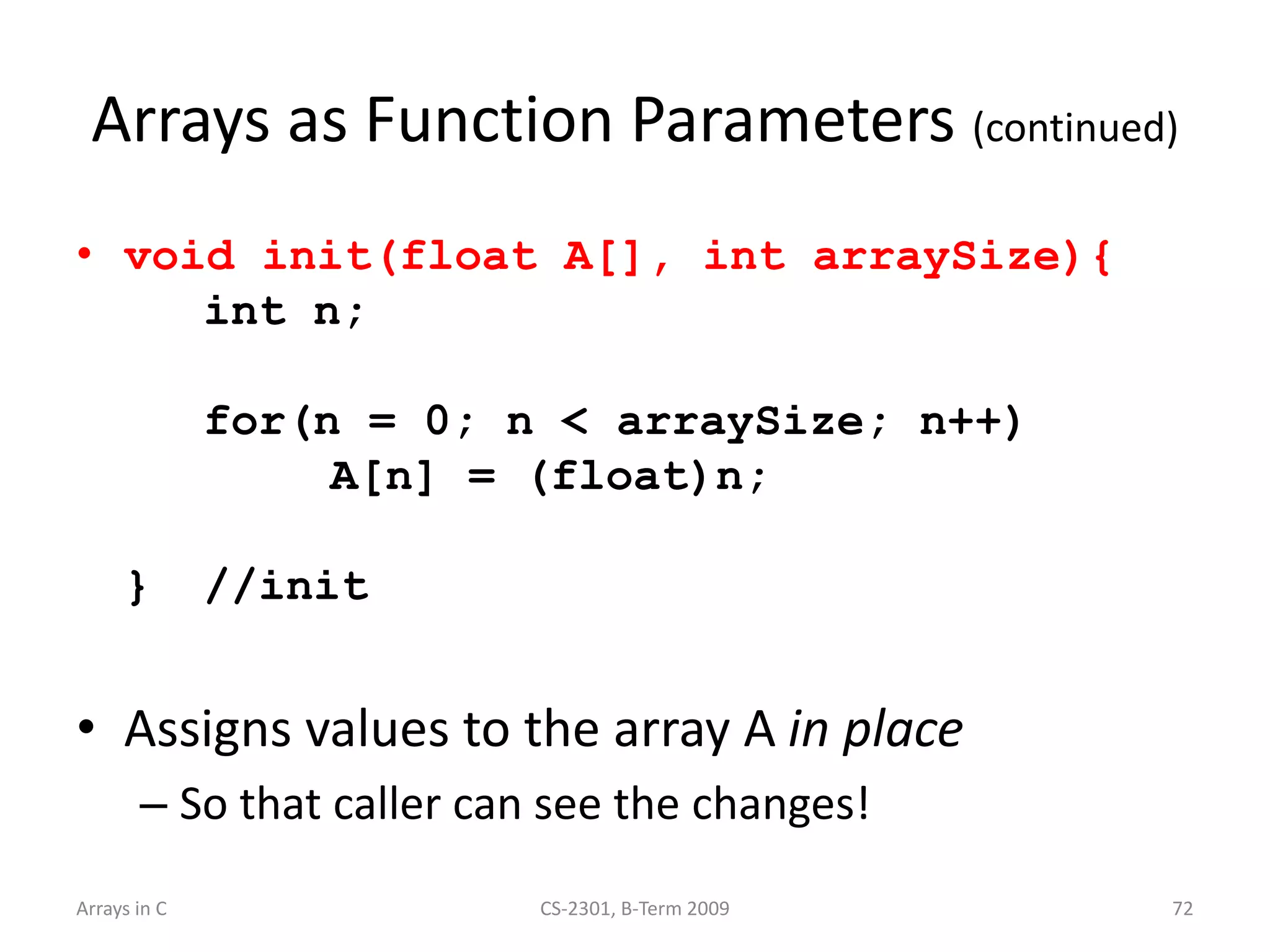 Arrays as Function Parameters (continued)

• void init(float A[], int arraySize){
int n;

for(n = 0; n < arraySize; n++)
A[n] = (float)n;

} //init

• Assigns values to the array A in place
– So that caller can see the changes!

Arrays in C
CS-2301, B-Term 2009
72